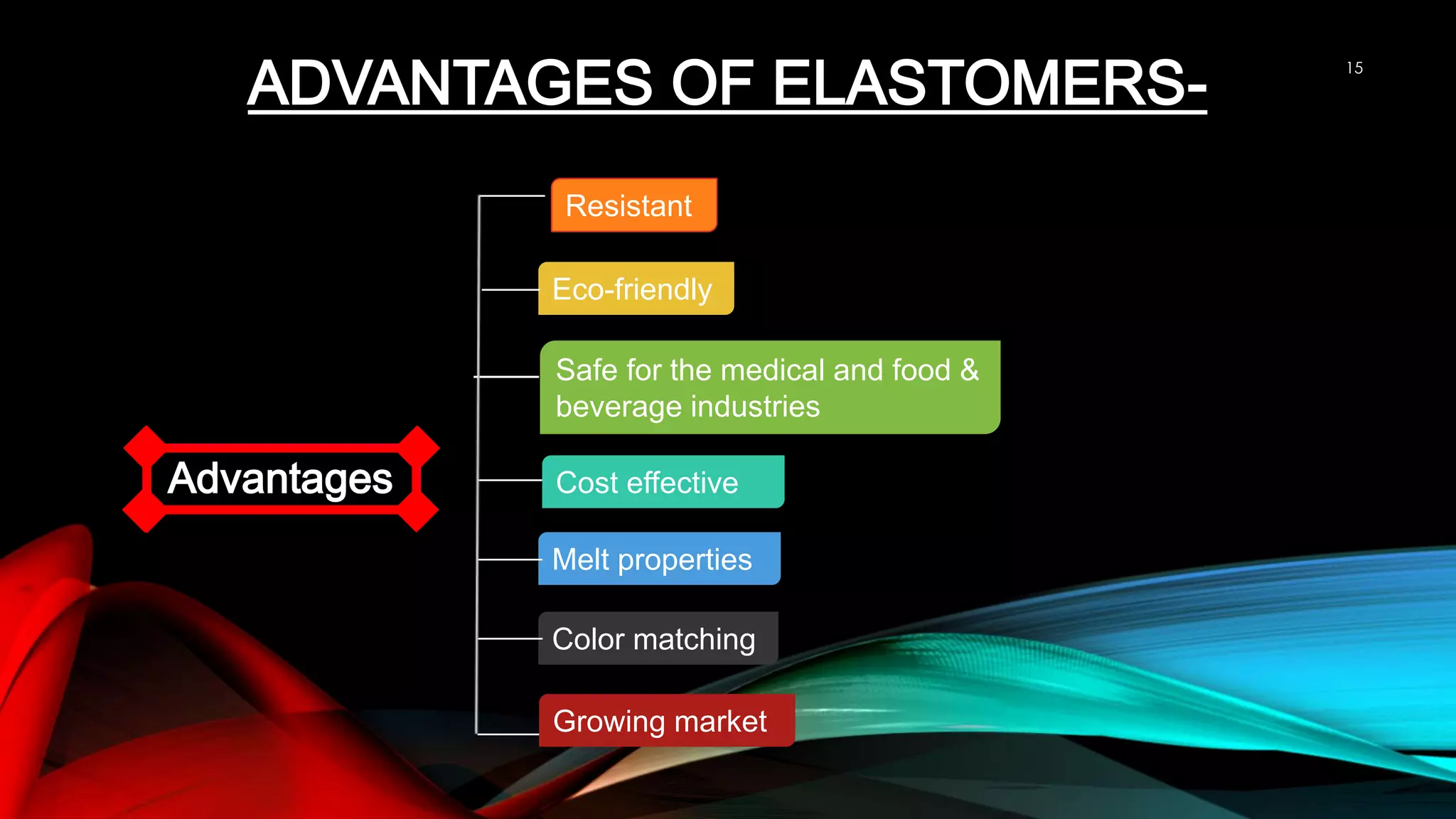 ADVANTAGES OF ELASTOMERS-

15

Advantages

Resistant

Eco-friendly

Safe for the medical and food & beverage industries

Cost effective

Melt properties

Color matching

Growing market